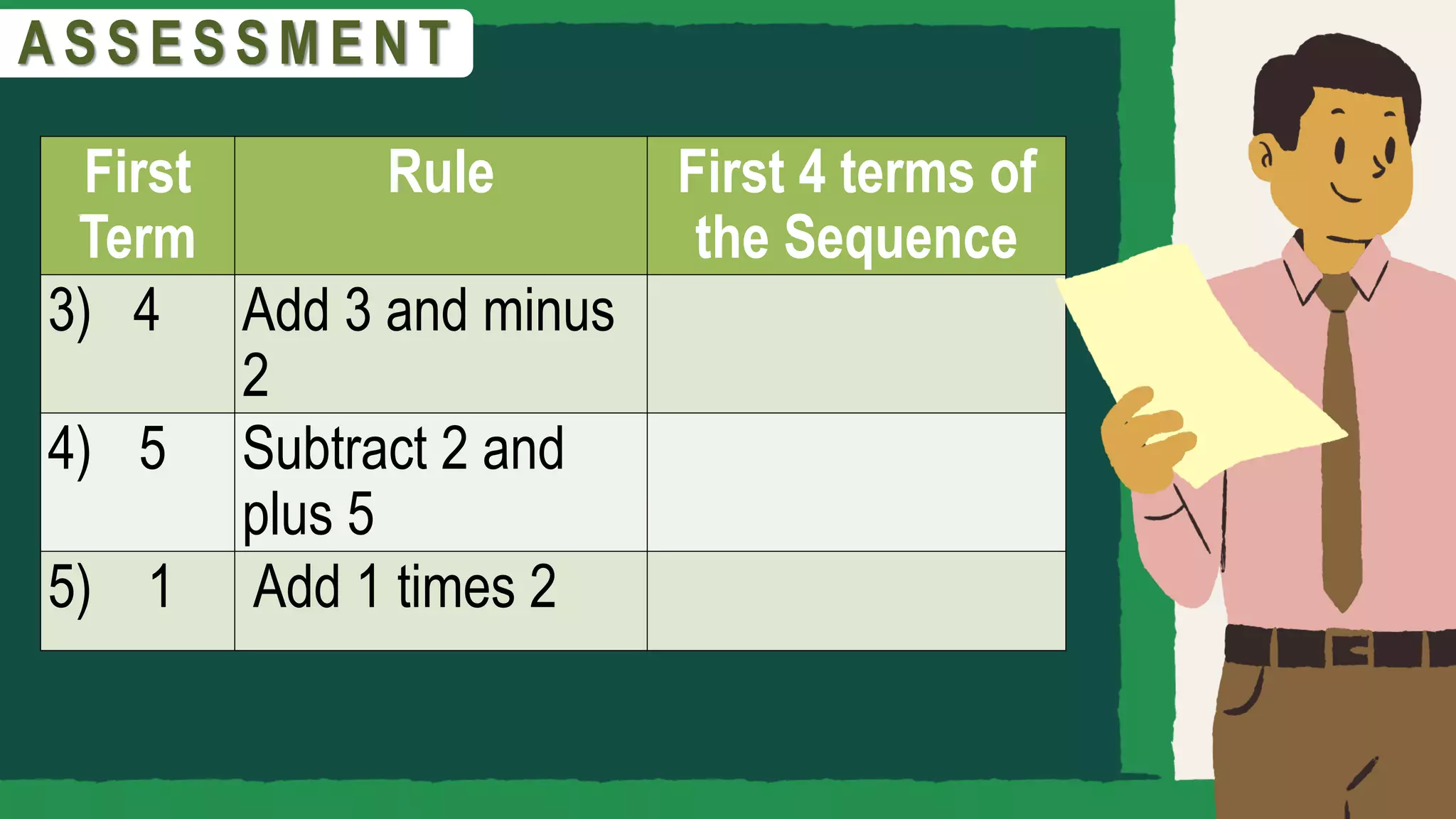 ASSESSMENT

| First Term | Rule | First 4 terms of the Sequence |
|---|---|---|
| 3) 4 | Add 3 and minus 2 | |
| 4) 5 | Subtract 2 and plus 5 | |
| 5) 1 | Add 1 times 2 | |